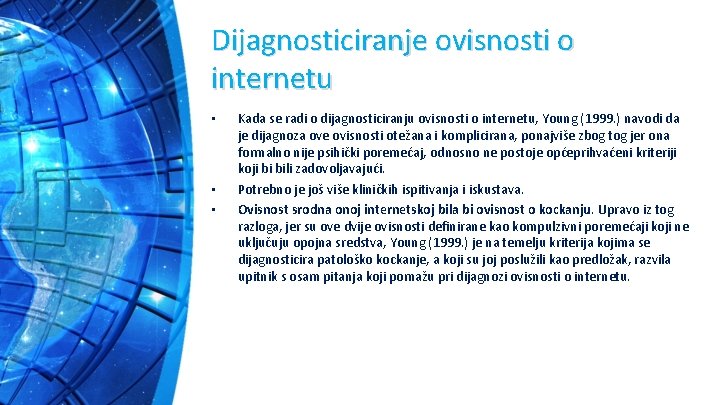 Dijagnosticiranje ovisnosti o internetu

• Kada se radi o dijagnosticiranju ovisnosti o internetu, Young (1999.) navodi da je dijagnoza ove ovisnosti otežana i komplicirana, ponajviše zbog tog jer ona fomalno nije psihički poremećaj, odnosno ne postoje općeprihvaćeni kriteriji koji bi bili zadovoljavajući.

• Potrebno je još više kliničkih ispitivanja i iskustava.

• Ovisnost srodna onoj internetskoj bila bi ovisnost o kockanju. Upravo iz tog razloga, jer su ove dvije ovisnosti definirane kao kompulzivni poremećaji koji ne uključuju opojna sredstva, Young (1999.) je na temelju kriterija kojima se dijagnosticira patološko kockanje, a koji su joj poslužili kao predložak, razvila upitnik s osam pitanja koji pomažu pri dijagnozi ovisnosti o internetu.